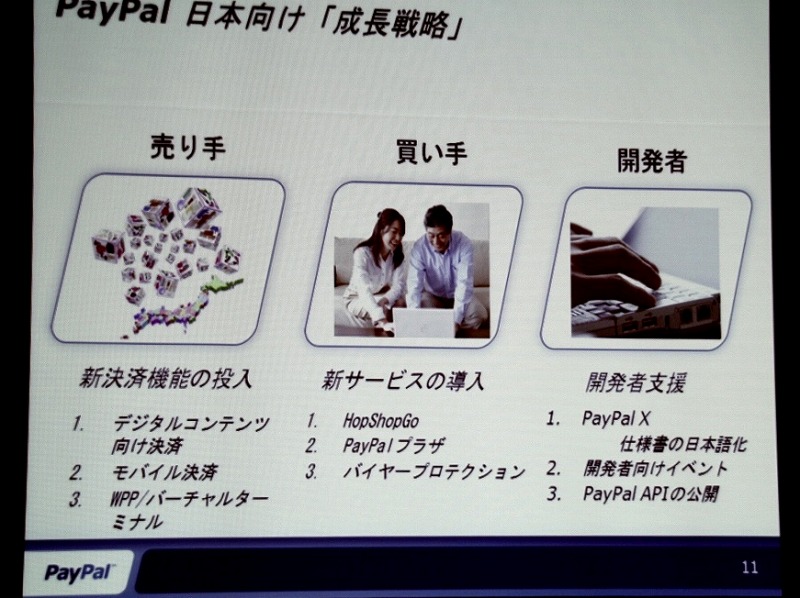 PayPal 日本向け「成長戦略」

売り手

新決済機能の投入

1. デジタルコンテンツ向け決済
2. モバイル決済
3. WPP/バーチャルターミナル

買い手

新サービスの導入

1. HopShopGo
2. PayPalプラザ
3. バイヤープロテクション

開発者

開発者支援

1. PayPal X 仕様書の日本語化
2. 開発者向けイベント
3. PayPal APIの公開

PayPal

11